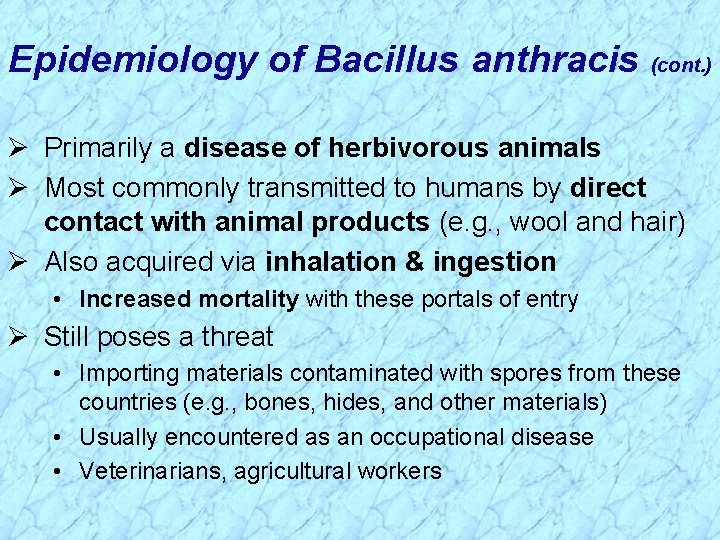 Epidemiology of Bacillus anthracis (cont.)

➢ Primarily a disease of herbivorous animals
➢ Most commonly transmitted to humans by direct contact with animal products (e.g., wool and hair)
➢ Also acquired via inhalation & ingestion
• Increased mortality with these portals of entry
➢ Still poses a threat
• Importing materials contaminated with spores from these countries (e.g., bones, hides, and other materials)
• Usually encountered as an occupational disease
• Veterinarians, agricultural workers